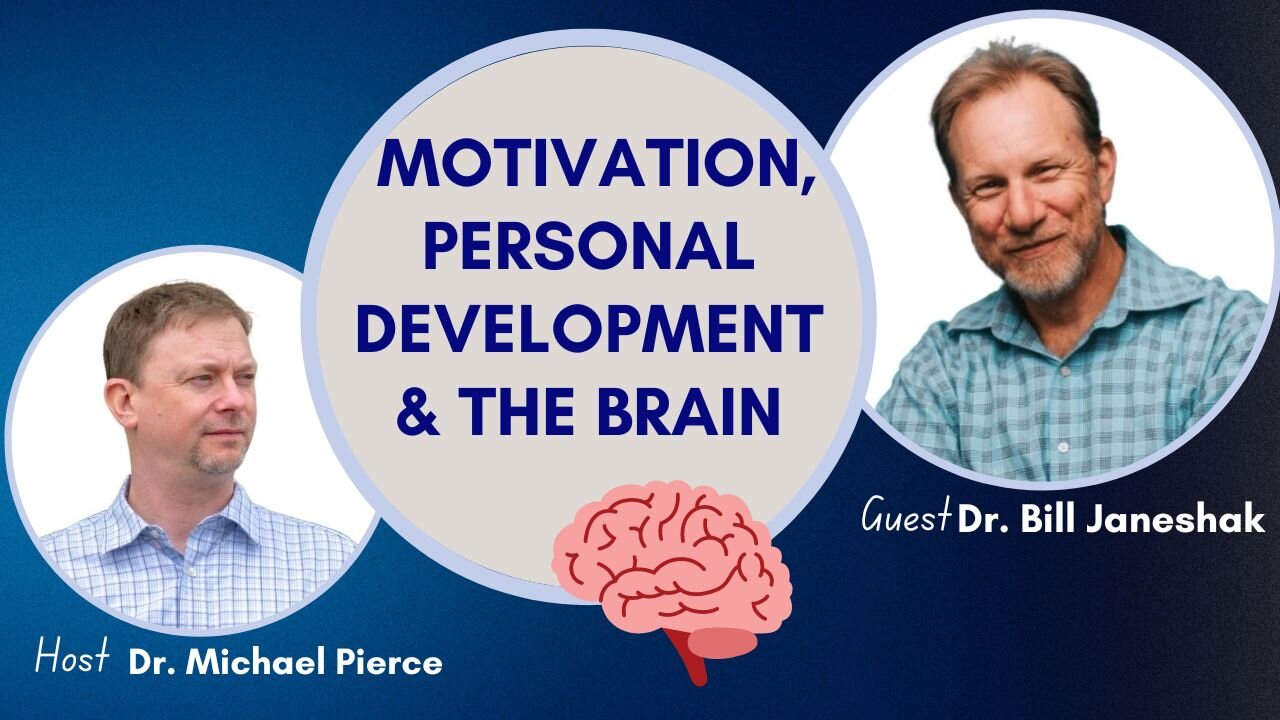 MOTIVATION, PERSONAL DEVELOPMENT & THE BRAIN

Guest Dr. Bill Janeshak

Host Dr. Michael Pierce